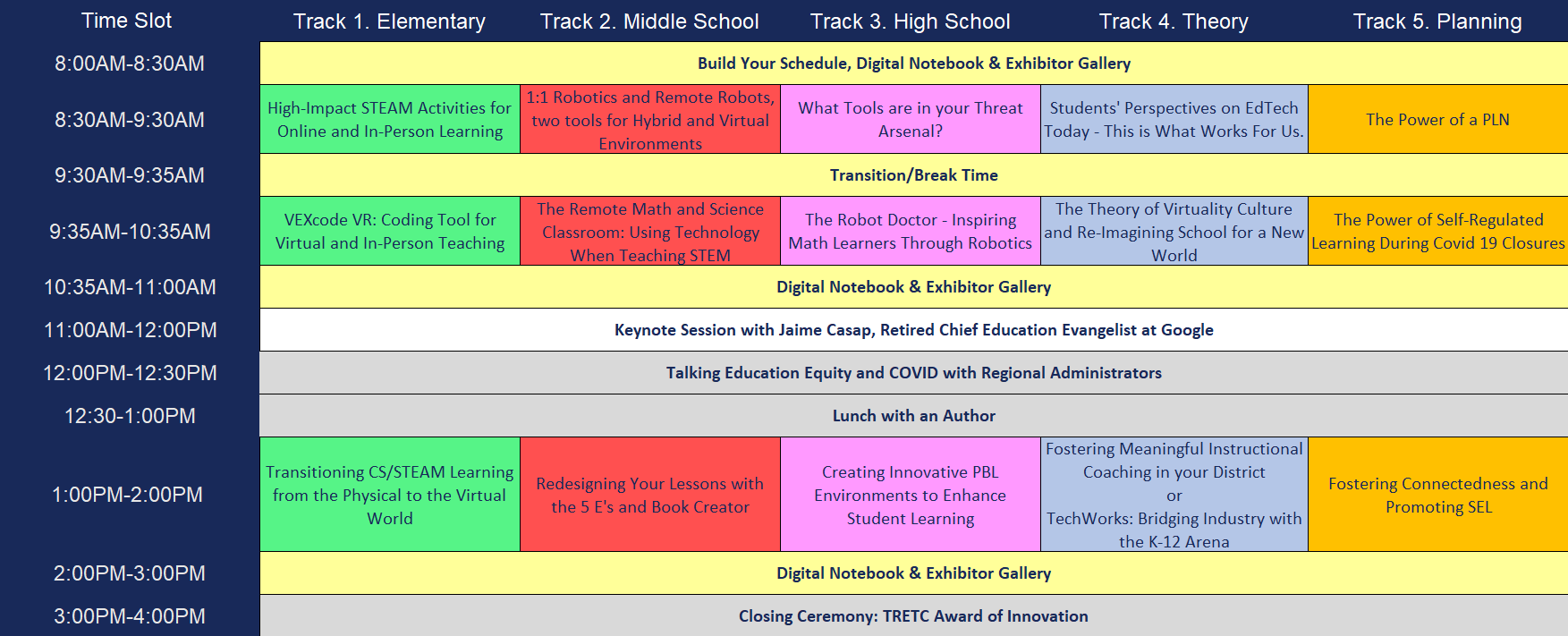 | Time Slot | Track 1. Elementary | Track 2. Middle School | Track 3. High School | Track 4. Theory | Track 5. Planning |
|---|---|---|---|---|---|
| 8:00AM-8:30AM | Build Your Schedule, Digital Notebook & Exhibitor Gallery | | | | |
| 8:30AM-9:30AM | High-Impact STEAM Activities for Online and In-Person Learning | 1:1 Robotics and Remote Robots, two tools for Hybrid and Virtual Environments | What Tools are in your Threat Arsenal? | Students' Perspectives on EdTech Today - This is What Works For Us. | The Power of a PLN |
| 9:30AM-9:35AM | Transition/Break Time | | | | |
| 9:35AM-10:35AM | VEXcode VR: Coding Tool for Virtual and In-Person Teaching | The Remote Math and Science Classroom: Using Technology When Teaching STEM | The Robot Doctor - Inspiring Math Learners Through Robotics | The Theory of Virtuality Culture and Re-Imagining School for a New World | The Power of Self-Regulated Learning During Covid 19 Closures |
| 10:35AM-11:00AM | Digital Notebook & Exhibitor Gallery | | | | |
| 11:00AM-12:00PM | Keynote Session with Jaime Casap, Retired Chief Education Evangelist at Google | | | | |
| 12:00PM-12:30PM | Talking Education Equity and COVID with Regional Administrators | | | | |
| 12:30-1:00PM | Lunch with an Author | | | | |
| 1:00PM-2:00PM | Transitioning CS/STEAM Learning from the Physical to the Virtual World | Redesigning Your Lessons with the 5 E's and Book Creator | Creating Innovative PBL Environments to Enhance Student Learning | Fostering Meaningful Instructional Coaching in your District or TechWorks: Bridging Industry with the K-12 Arena | Fostering Connectedness and Promoting SEL |
| 2:00PM-3:00PM | Digital Notebook & Exhibitor Gallery | | | | |
| 3:00PM-4:00PM | Closing Ceremony: TRETC Award of Innovation | | | | |